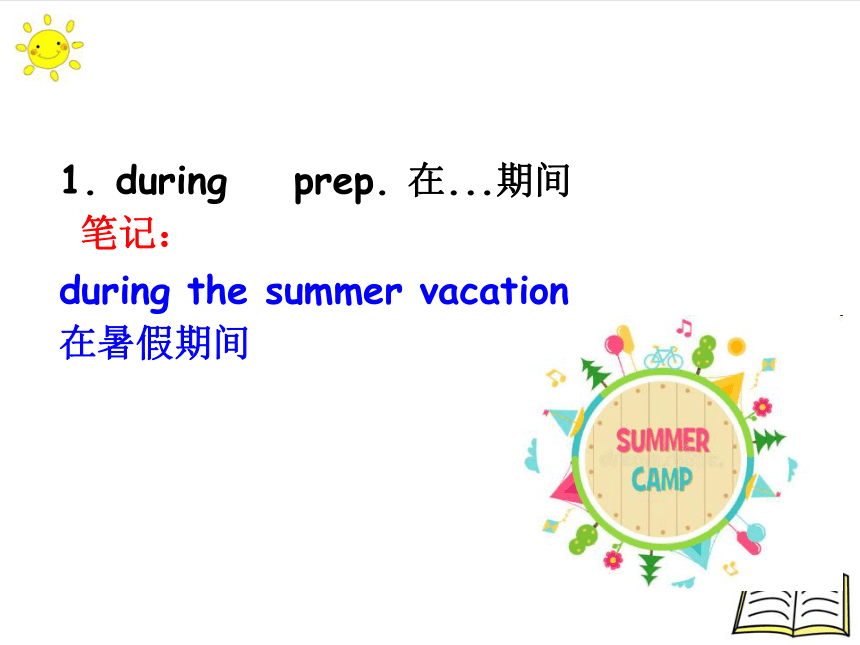 1. during prep. 在...期间

笔记：

during the summer vacation
在暑假期间

SUMMER
CAMP